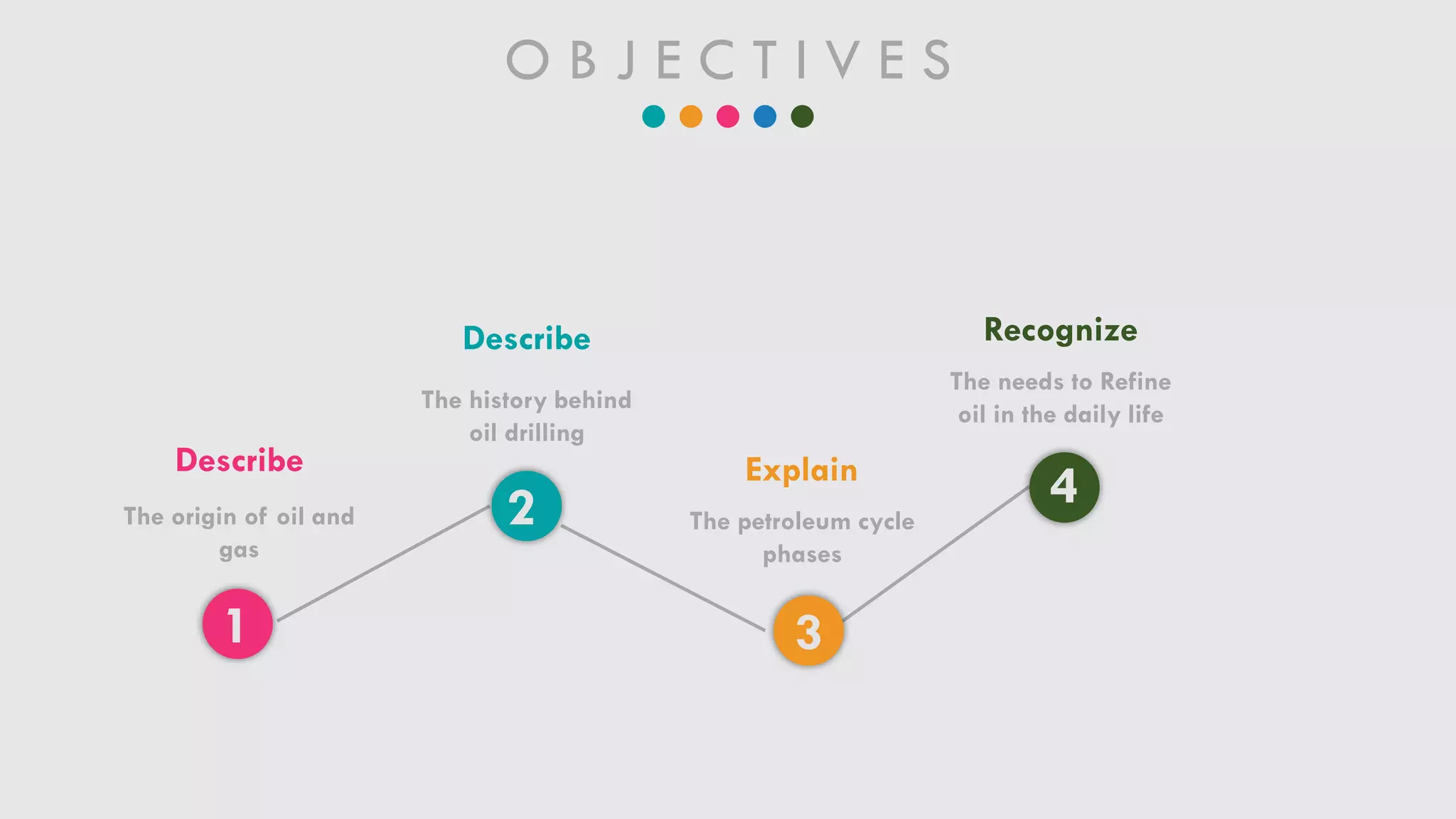 OBJECTIVES

Describe

The origin of oil and gas

1

Describe

The history behind oil drilling

2

Explain

The petroleum cycle phases

3

Recognize

The needs to Refine oil in the daily life

4